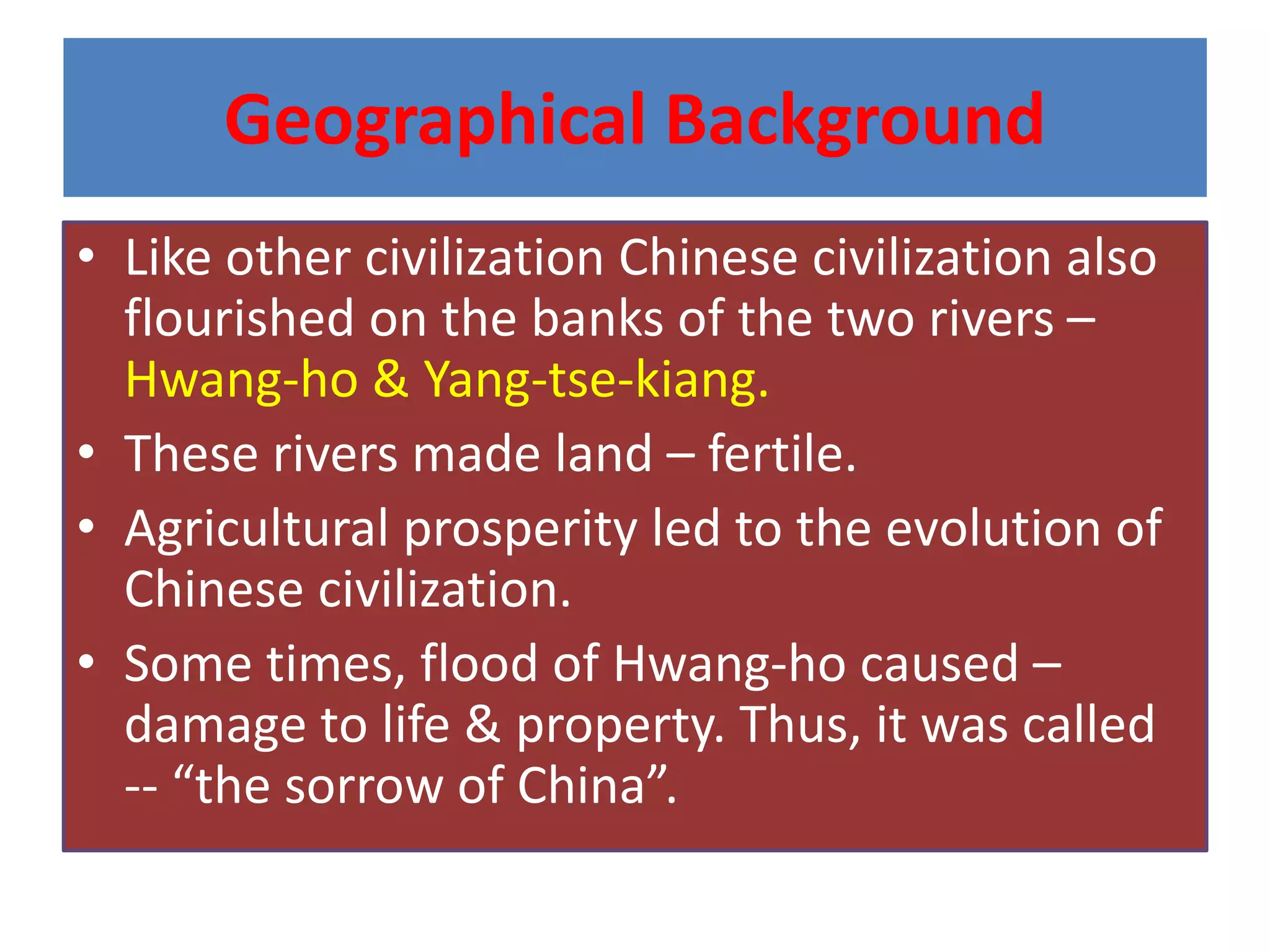 Geographical Background

• Like other civilization Chinese civilization also flourished on the banks of the two rivers – Hwang-ho & Yang-tse-kiang.
• These rivers made land – fertile.
• Agricultural prosperity led to the evolution of Chinese civilization.
• Some times, flood of Hwang-ho caused – damage to life & property. Thus, it was called -- “the sorrow of China”.